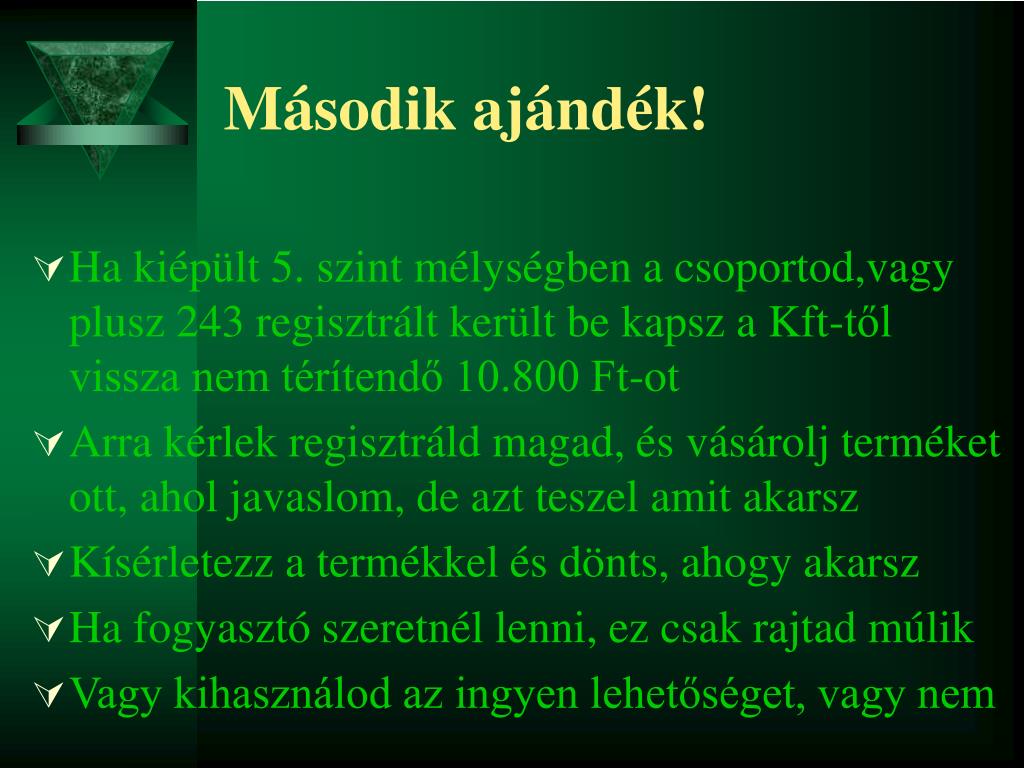 Második ajándék!

Ha kiépült 5. szint mélységben a csoportod,vagy plusz 243 regisztrált került be kapsz a Kft-től vissza nem térítendő 10.800 Ft-ot

Arra kérlek regisztráld magad, és vásárolj terméket ott, ahol javaslom, de azt teszel amit akarsz

Kísérletezz a termékkel és dönts, ahogy akarsz

Ha fogyasztó szeretnél lenni, ez csak rajtad múlik

Vagy kihasználod az ingyen lehetőséget, vagy nem